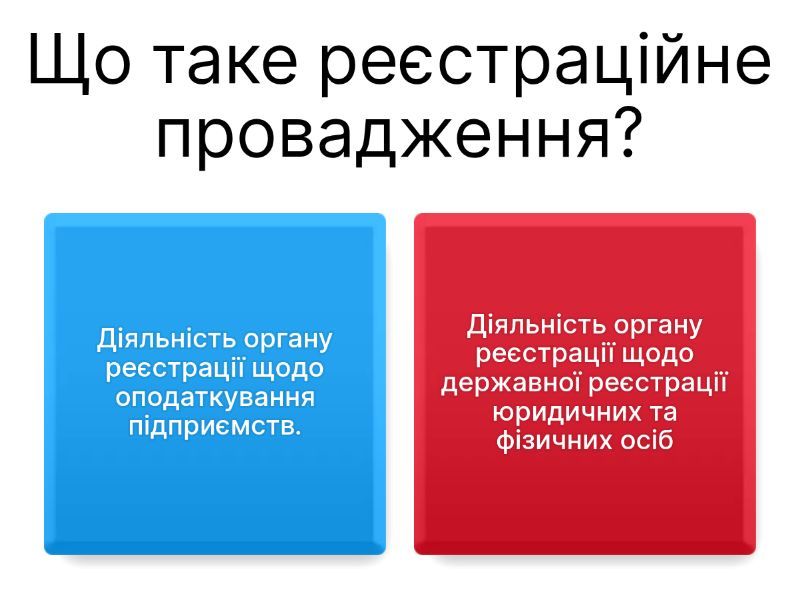 Що таке реєстраційне провадження?

Діяльність органу реєстрації щодо оподаткування підприємств.

Діяльність органу реєстрації щодо державної реєстрації юридичних та фізичних осіб